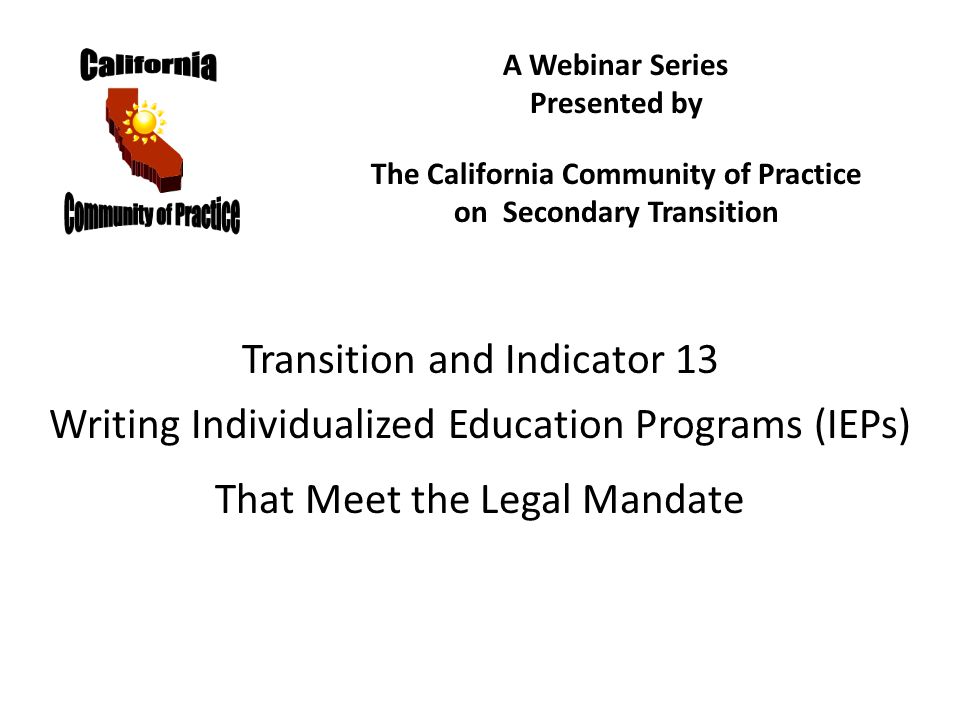 California

Community of Practice

A Webinar Series
Presented by

The California Community of Practice on Secondary Transition

Transition and Indicator 13

Writing Individualized Education Programs (IEPs)

That Meet the Legal Mandate